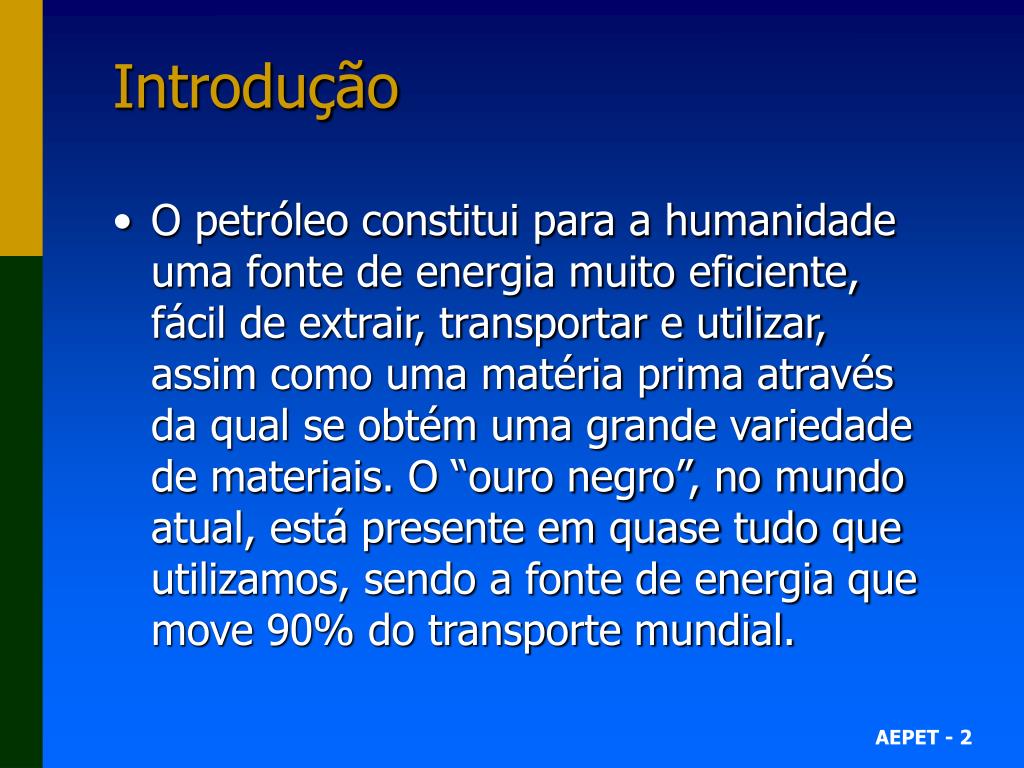 Introdução

• O petróleo constitui para a humanidade uma fonte de energia muito eficiente, fácil de extrair, transportar e utilizar, assim como uma matéria prima através da qual se obtém uma grande variedade de materiais. O “ouro negro”, no mundo atual, está presente em quase tudo que utilizamos, sendo a fonte de energia que move 90% do transporte mundial.

AEPET - 2